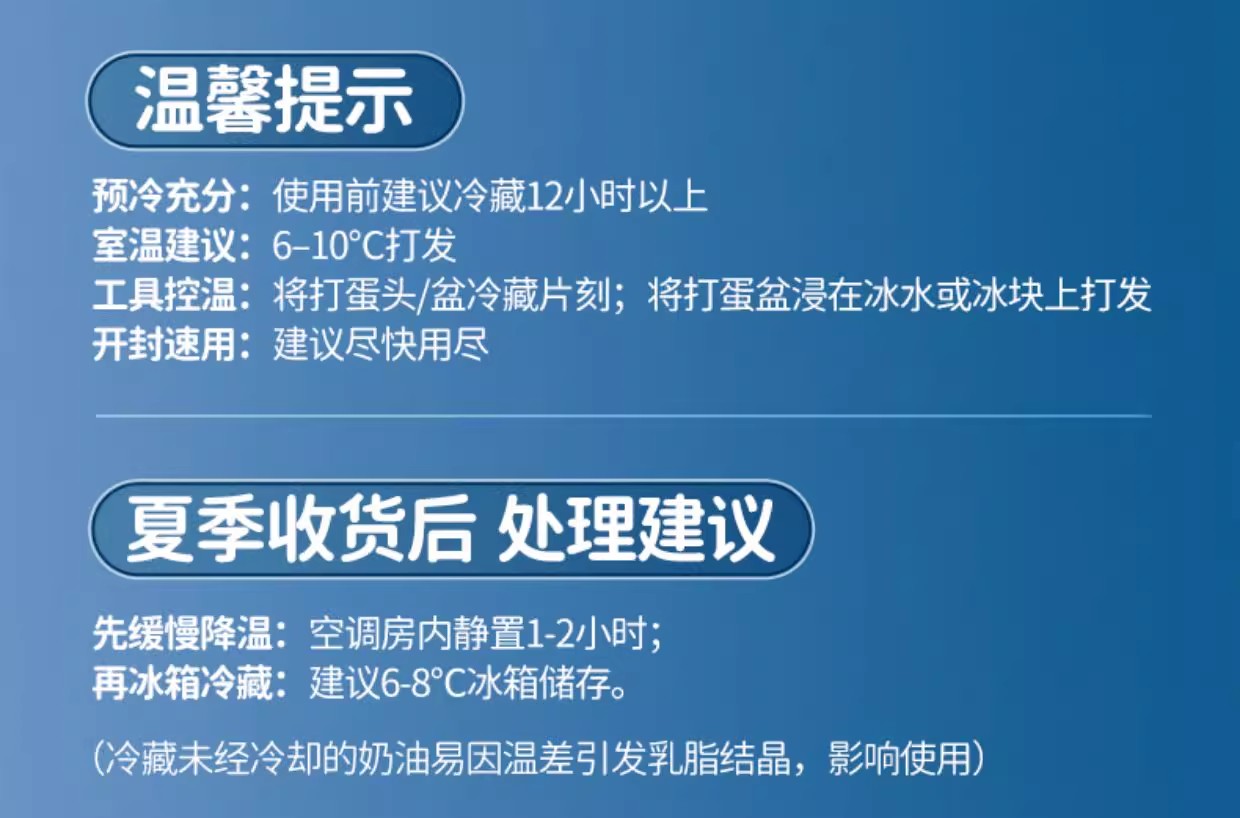 温馨提示

预冷充分：使用前建议冷藏12小时以上
室温建议：6–10°C打发
工具控温：将打蛋头/盆冷藏片刻；将打蛋盆浸在冰水或冰块上打发
开封速用：建议尽快用尽

夏季收货后 处理建议

先缓慢降温：空调房内静置1-2小时；
再冰箱冷藏：建议6-8°C冰箱储存。

（冷藏未经冷却的奶油易因温差引发乳脂结晶，影响使用）